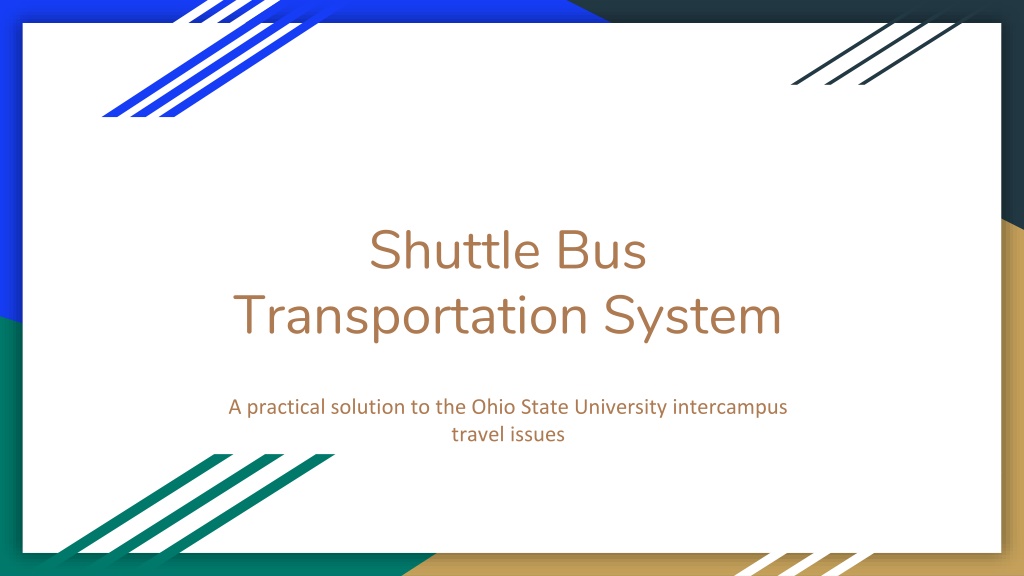 Shuttle Bus
Transportation System

A practical solution to the Ohio State University intercampus travel issues